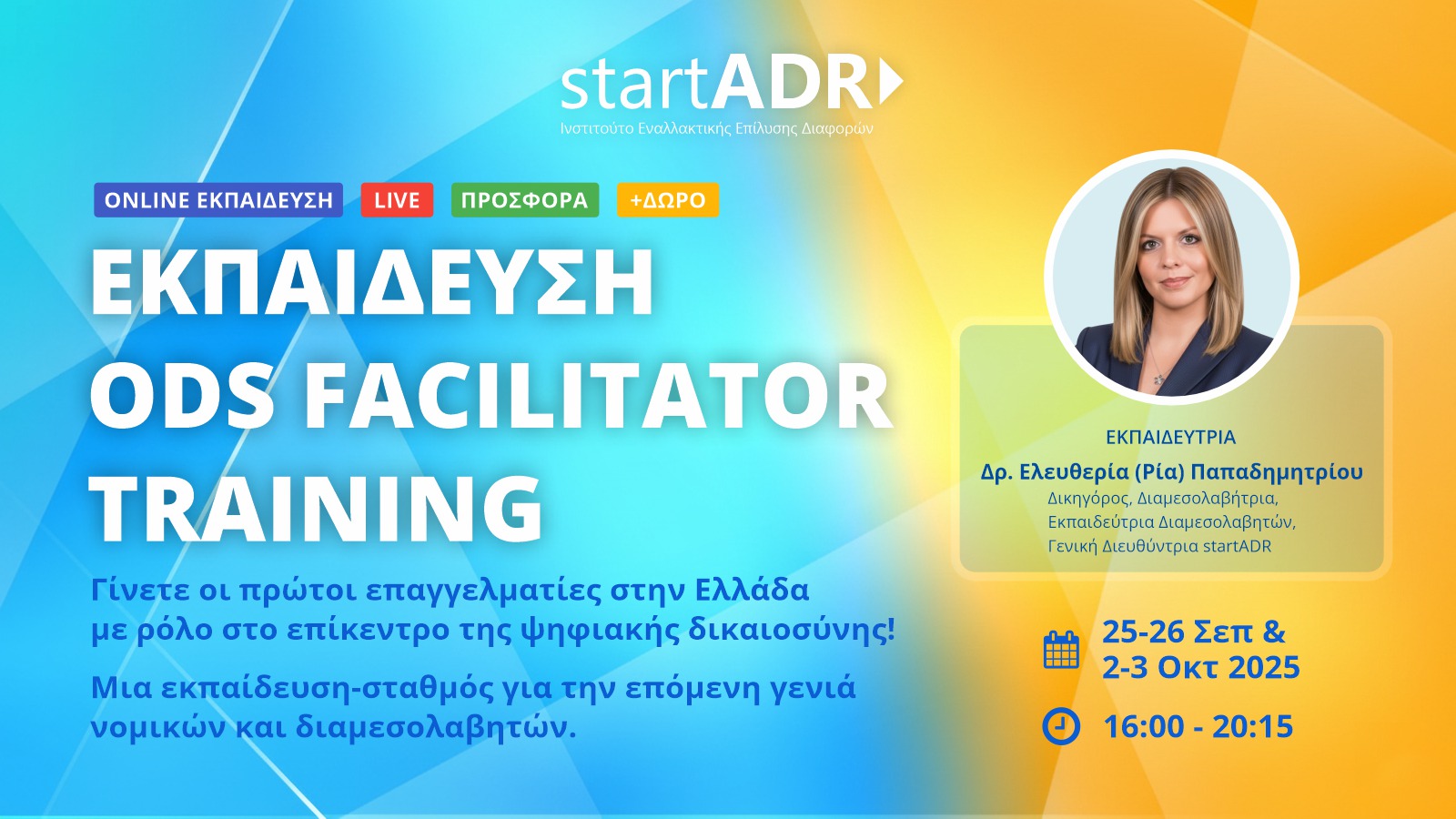 startADR
Ινστιτούτο Εναλλακτικής Επίλυσης Διαφορών

ONLINE ΕΚΠΑΙΔΕΥΣΗ LIVE ΠΡΟΣΦΟΡΑ +ΔΩΡΟ

ΕΚΠΑΙΔΕΥΣΗ ODS FACILITATOR TRAINING

Γίνετε οι πρώτοι επαγγελματίες στην Ελλάδα με ρόλο στο επίκεντρο της ψηφιακής δικαιοσύνης!

Μια εκπαίδευση-σταθμός για την επόμενη γενιά νομικών και διαμεσολαβητών.

ΕΚΠΑΙΔΕΥΤΡΙΑ
Δρ. Ελευθερία (Ρία) Παπαδημητρίου
Δικηγόρος, Διαμεσολαβήτρια, Εκπαιδεύτρια Διαμεσολαβητών, Γενική Διευθύντρια startADR

25-26 Σεπ & 2-3 Οκτ 2025

16:00 - 20:15